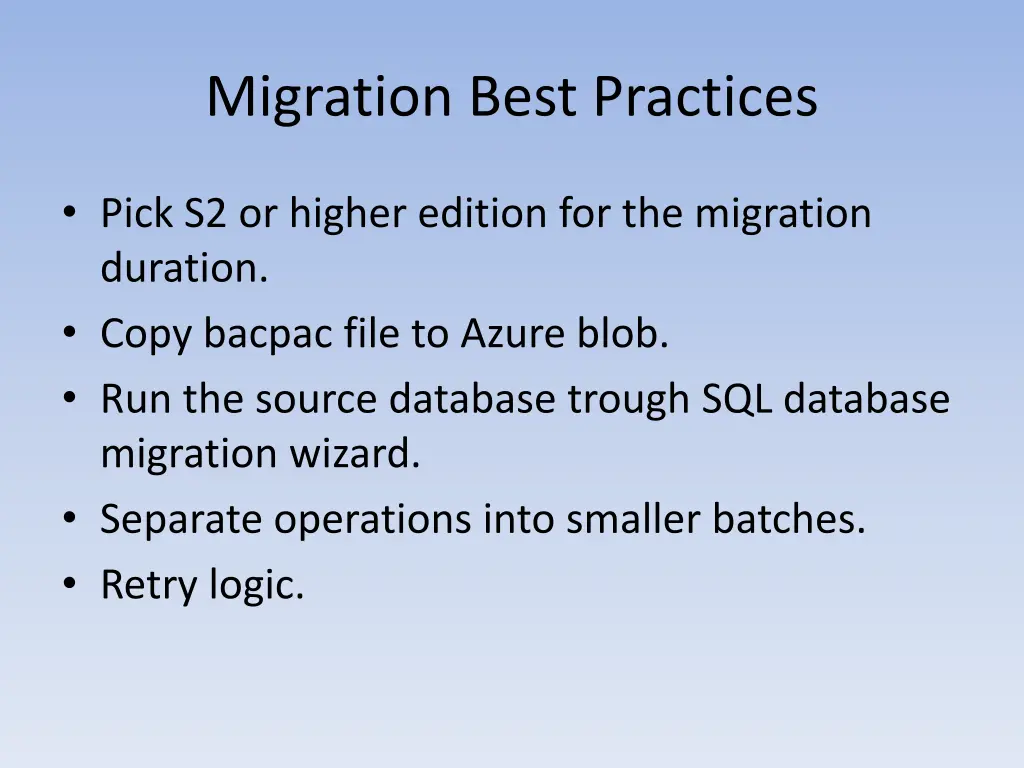 Migration Best Practices

• Pick S2 or higher edition for the migration duration.
• Copy bacpac file to Azure blob.
• Run the source database trough SQL database migration wizard.
• Separate operations into smaller batches.
• Retry logic.